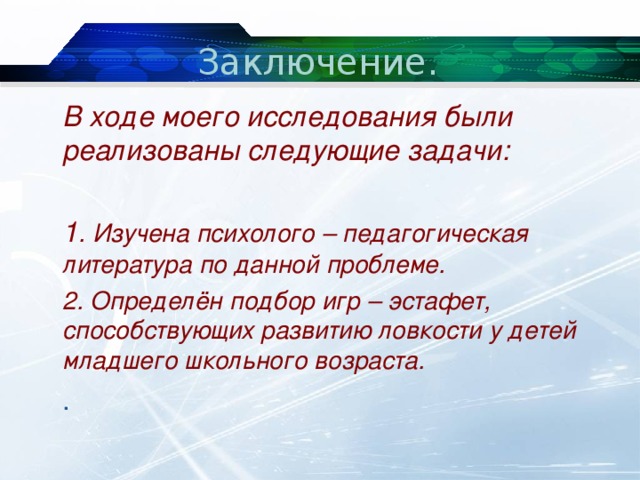 Заключение.

В ходе моего исследования были реализованы следующие задачи:

1. Изучена психолого – педагогическая литература по данной проблеме.

2. Определён подбор игр – эстафет, способствующих развитию ловкости у детей младшего школьного возраста.

.